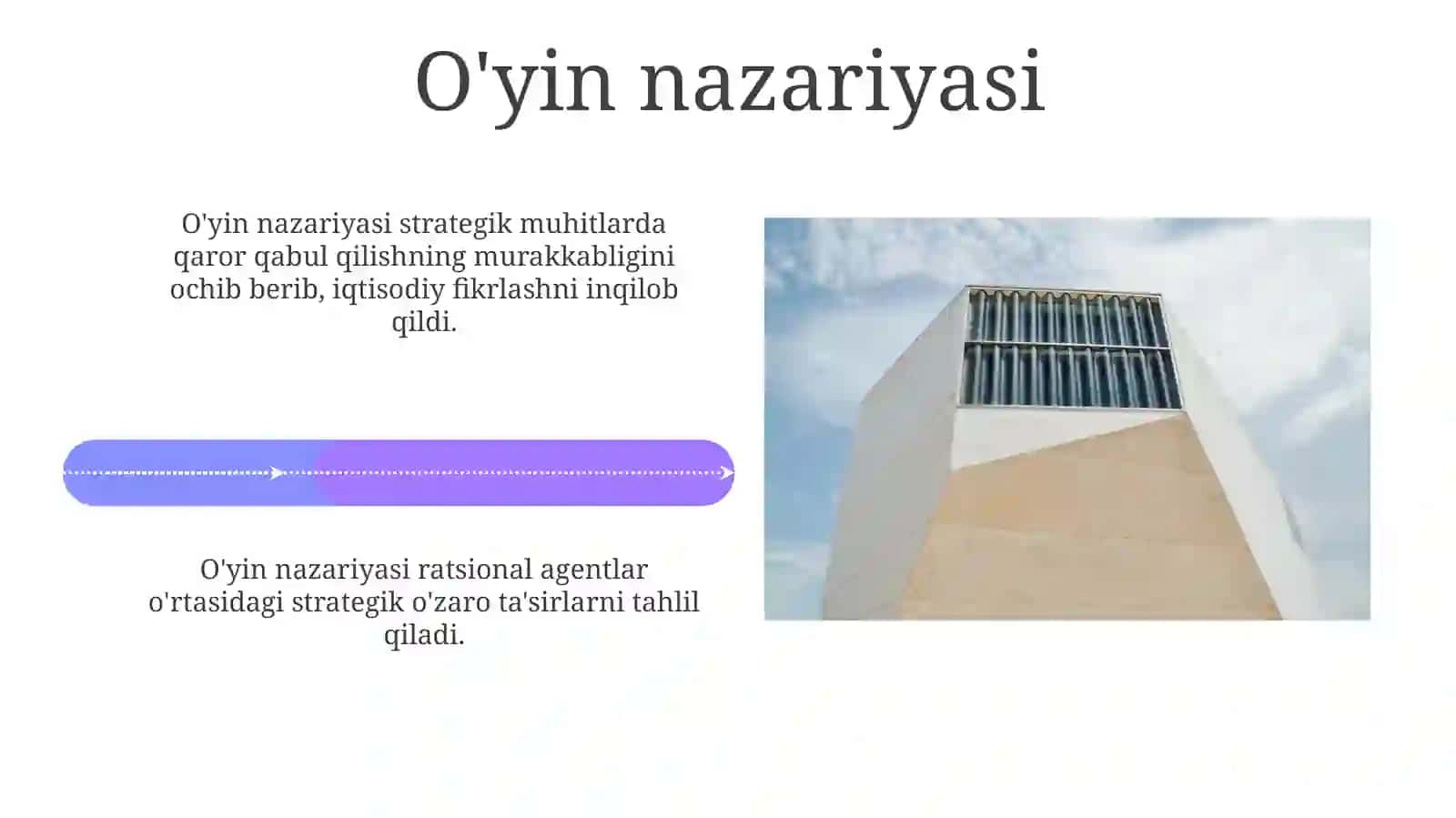 O'yin nazariyasi

O'yin nazariyasi strategik muhitlarda qaror qabul qilishning murakkabligini ochib berib, iqtisodiy fikrlashni inqilob qildi.

O'yin nazariyasi ratsional agentlar o'rtasidagi strategik o'zaro ta'sirlarni tahlil qiladi.